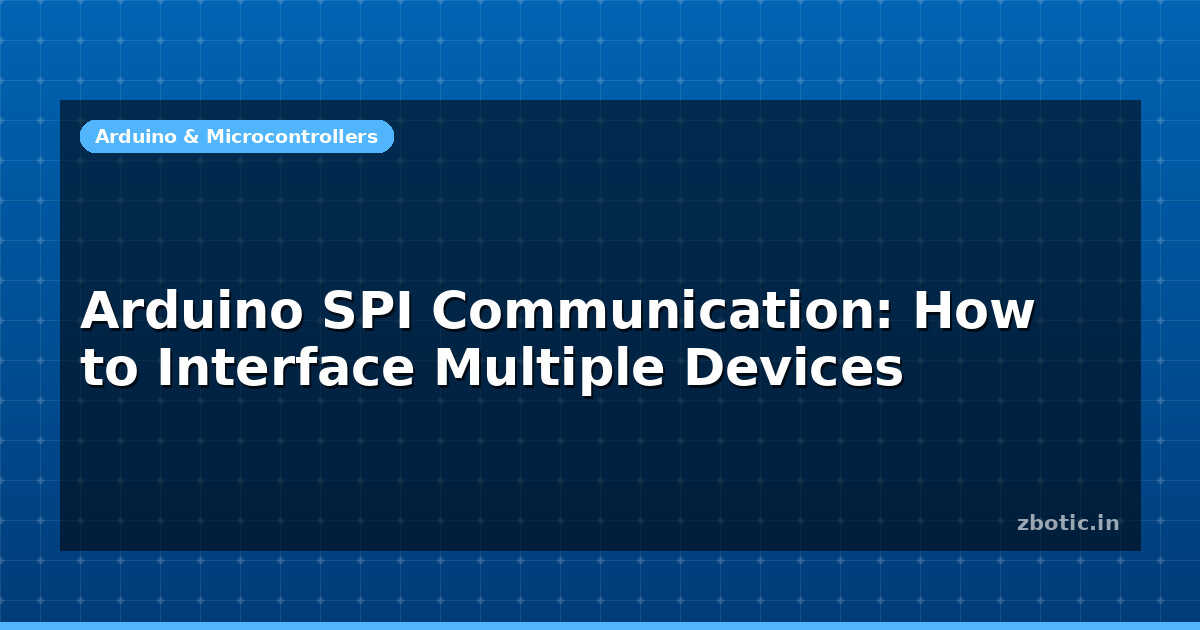 Arduino & Microcontrollers

Arduino SPI Communication: How to Interface Multiple Devices

zbotic.in